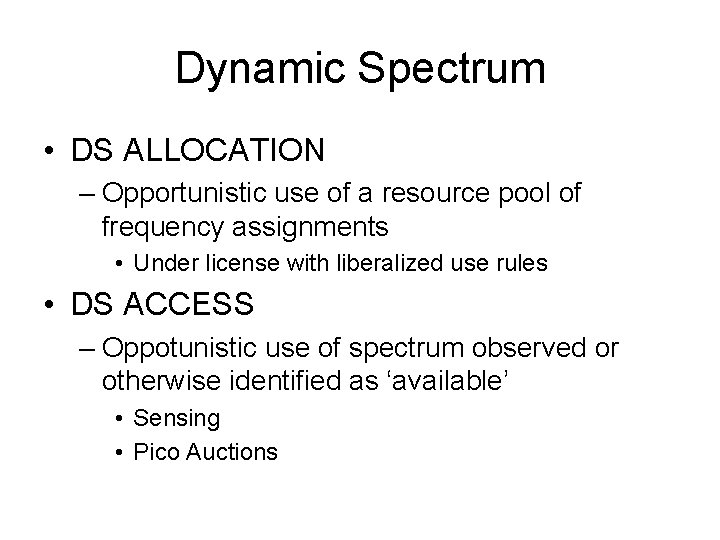 Dynamic Spectrum

• DS ALLOCATION
  – Opportunistic use of a resource pool of frequency assignments
    • Under license with liberalized use rules
• DS ACCESS
  – Oppotunistic use of spectrum observed or otherwise identified as ‘available’
    • Sensing
    • Pico Auctions